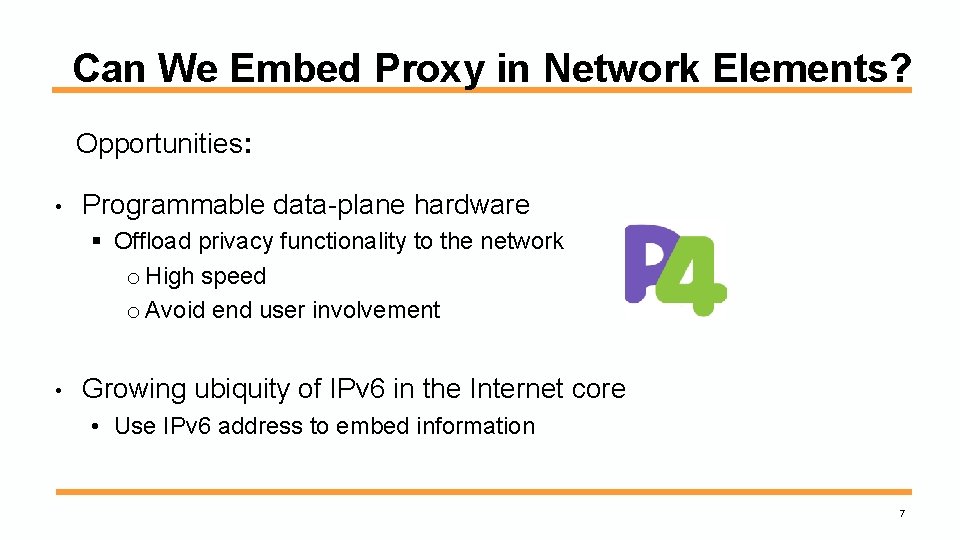 Can We Embed Proxy in Network Elements?

Opportunities:

• Programmable data-plane hardware
  ▪ Offload privacy functionality to the network
    o High speed
    o Avoid end user involvement

P4

• Growing ubiquity of IPv6 in the Internet core
  • Use IPv6 address to embed information

7